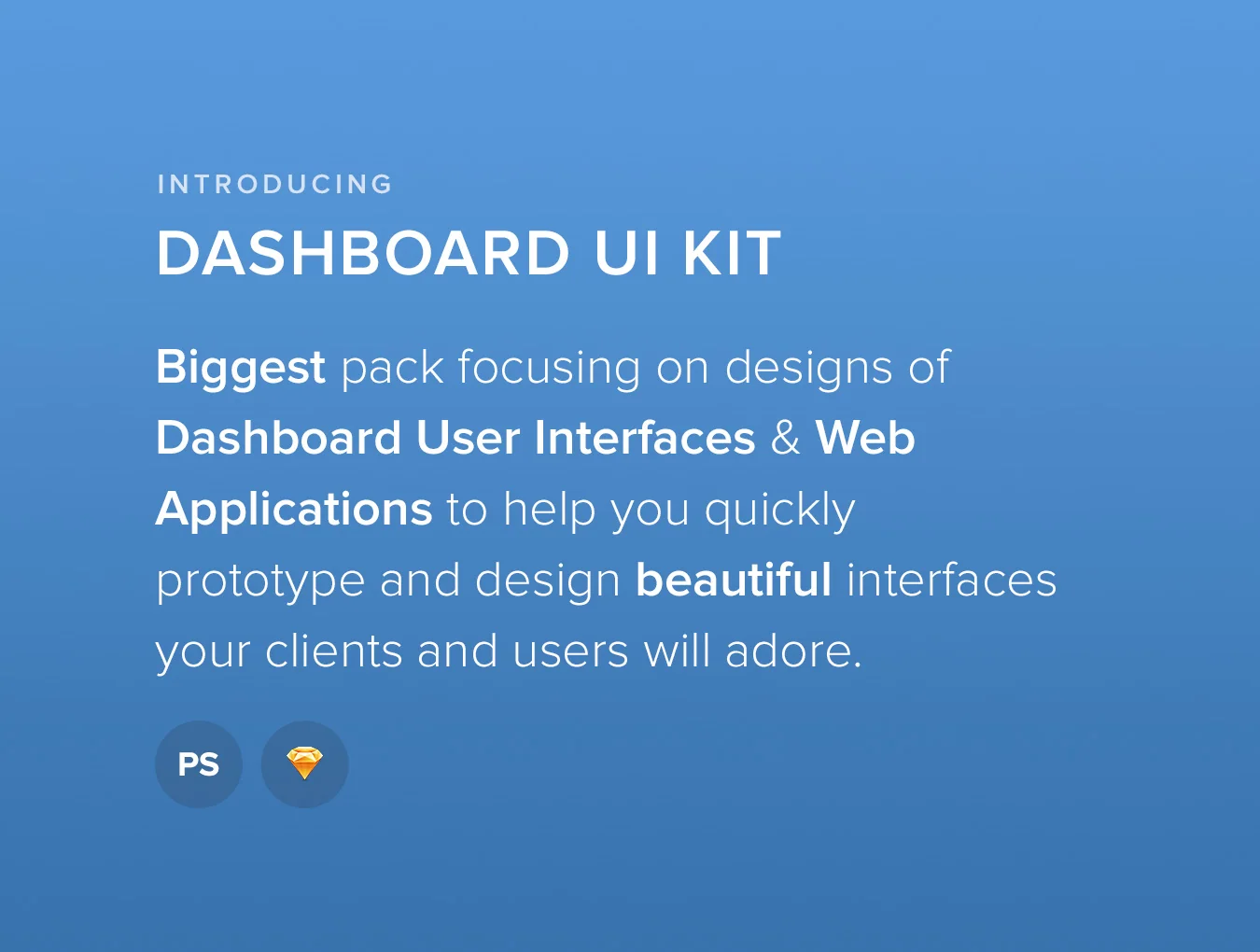 INTRODUCING

DASHBOARD UI KIT

Biggest pack focusing on designs of Dashboard User Interfaces & Web Applications to help you quickly prototype and design beautiful interfaces your clients and users will adore.

PS